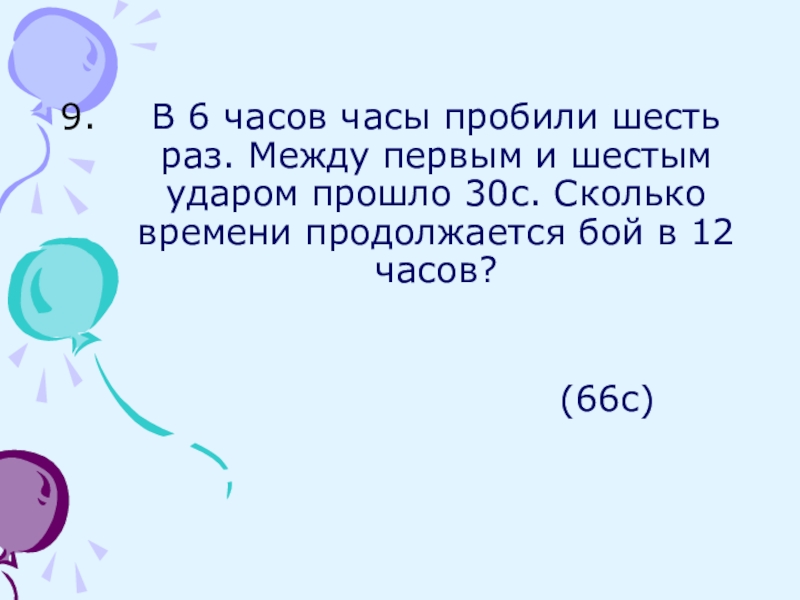 9. В 6 часов часы пробили шесть раз. Между первым и шестым ударом прошло 30с. Сколько времени продолжается бой в 12 часов?

(66с)